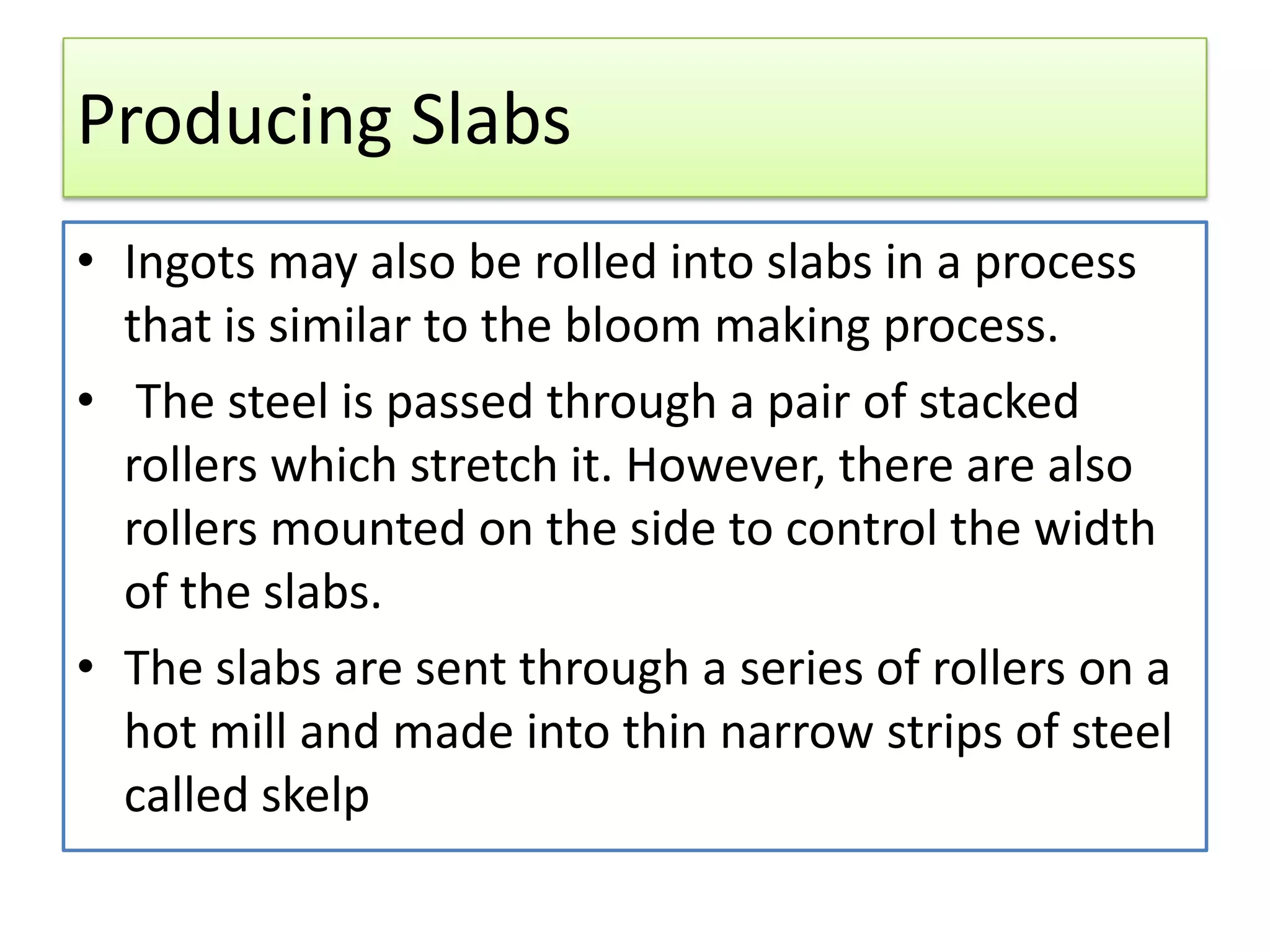 Producing Slabs

• Ingots may also be rolled into slabs in a process that is similar to the bloom making process.
• The steel is passed through a pair of stacked rollers which stretch it. However, there are also rollers mounted on the side to control the width of the slabs.
• The slabs are sent through a series of rollers on a hot mill and made into thin narrow strips of steel called skelp